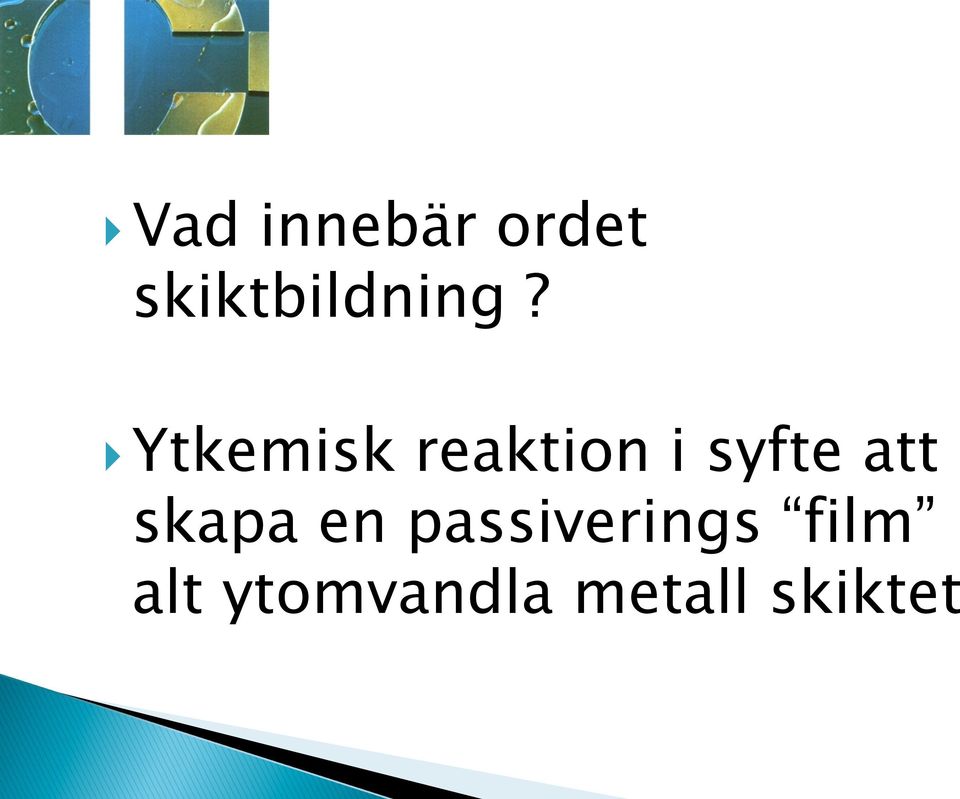 Vad innebär ordet skiktbildning ?

Ytkemisk reaktion i syfte att skapa en passiverings “film” alt ytomvandla metall skiktet